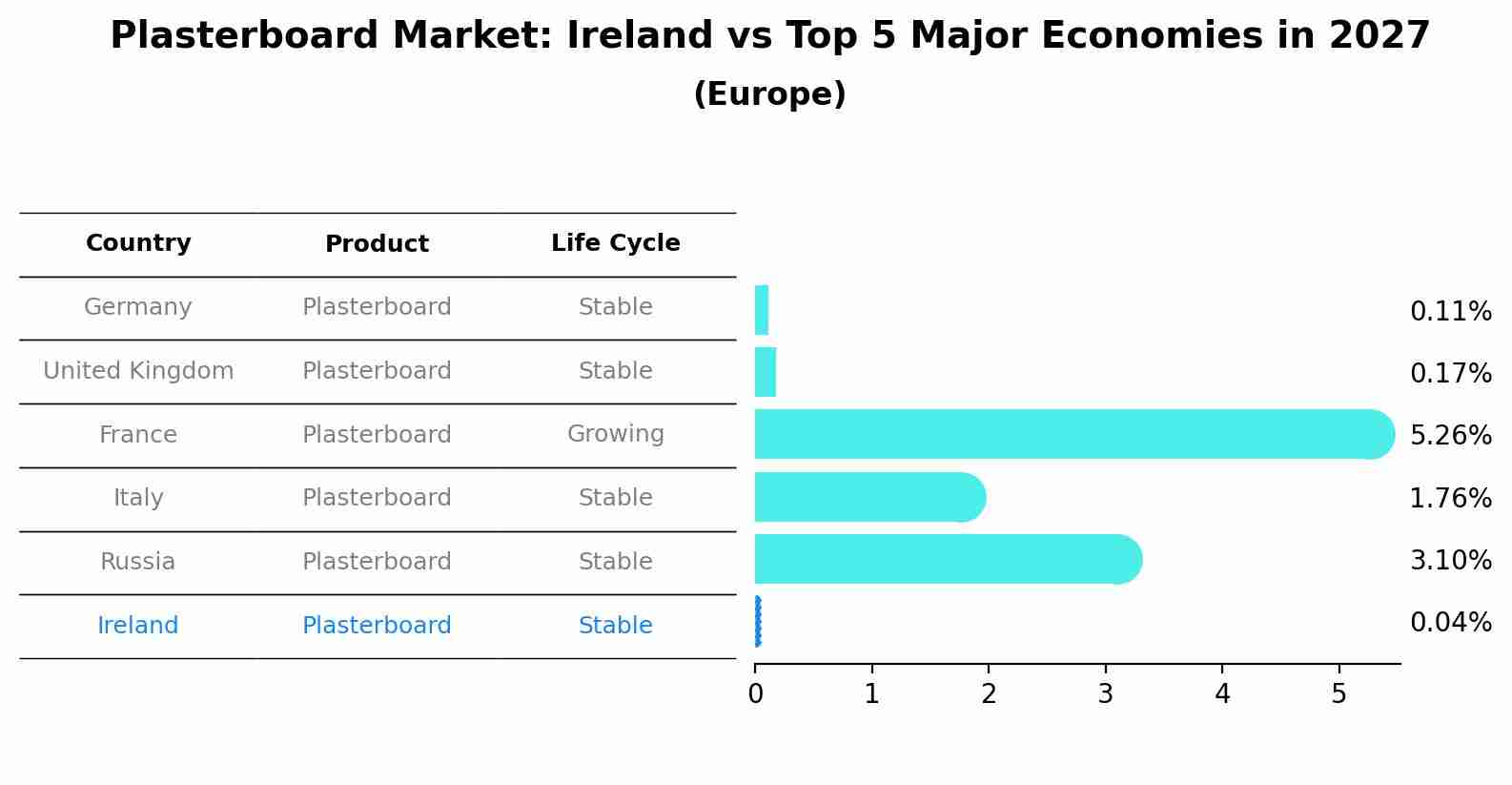 Plasterboard Market: Ireland vs Top 5 Major Economies in 2027

(Europe)

| Country | Product | Life Cycle |
|---|---|---|
| Germany | Plasterboard | Stable |
| United Kingdom | Plasterboard | Stable |
| France | Plasterboard | Growing |
| Italy | Plasterboard | Stable |
| Russia | Plasterboard | Stable |
| Ireland | Plasterboard | Stable |

0.11%
0.17%
5.26%
1.76%
3.10%
0.04%

0 1 2 3 4 5